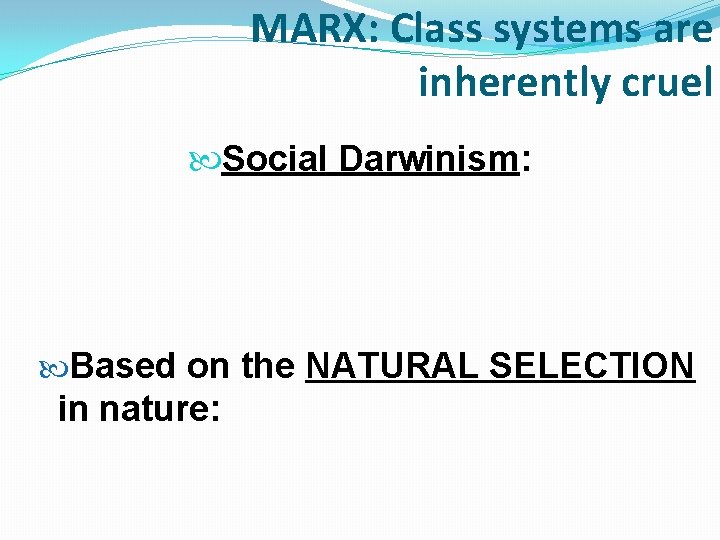 MARX: Class systems are inherently cruel

Social Darwinism:

Based on the NATURAL SELECTION in nature: